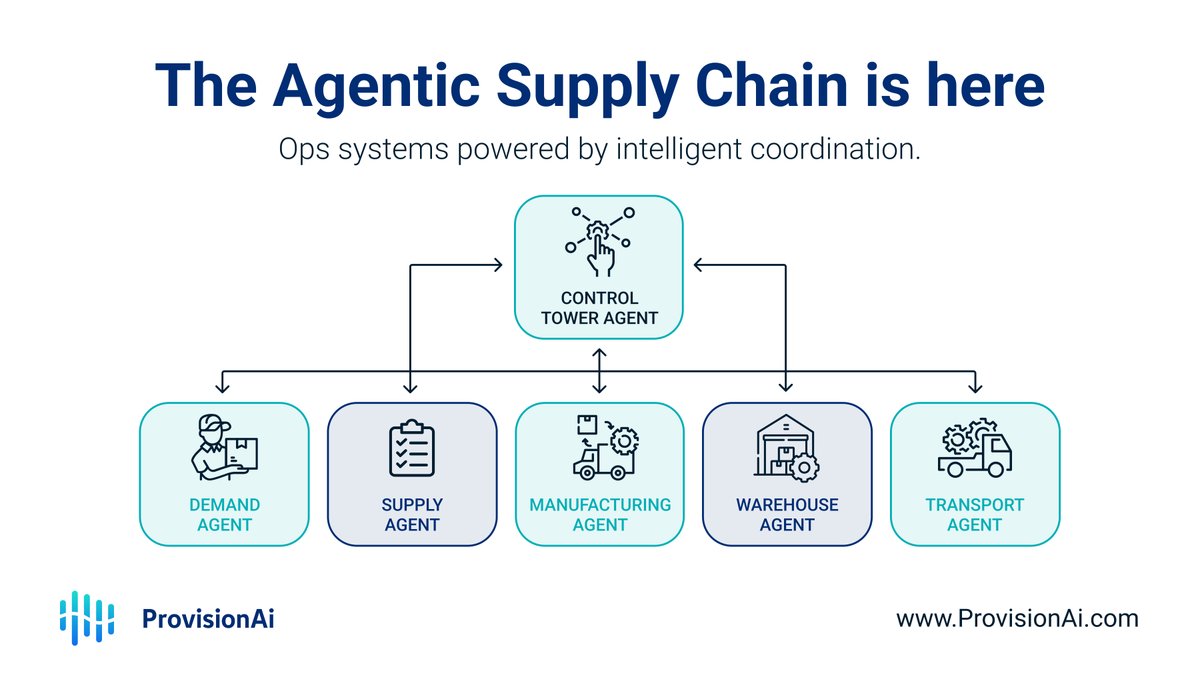 The Agentic Supply Chain is here

Ops systems powered by intelligent coordination.

CONTROL TOWER AGENT

DEMAND AGENT

SUPPLY AGENT

MANUFACTURING AGENT

WAREHOUSE AGENT

TRANSPORT AGENT

ProvisionAi

www.ProvisionAi.com